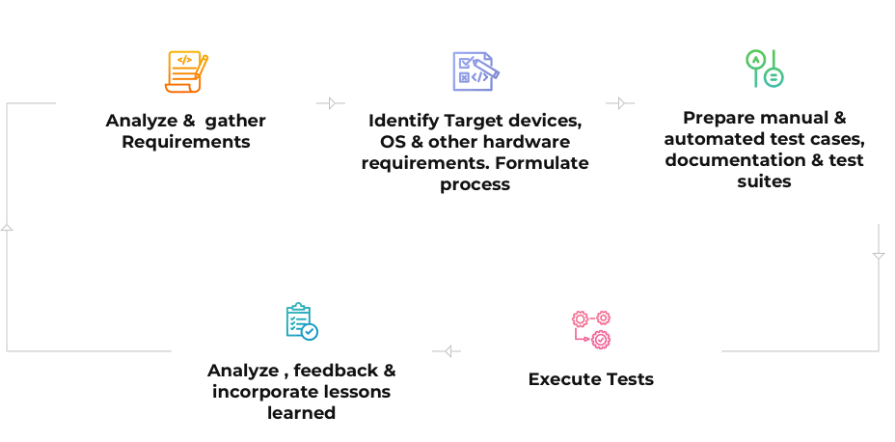 Analyze &  gather Requirements

Identify Target devices, OS & other hardware requirements. Formulate process

Prepare manual & automated test cases, documentation & test suites

Execute Tests

Analyze , feedback & incorporate lessons learned